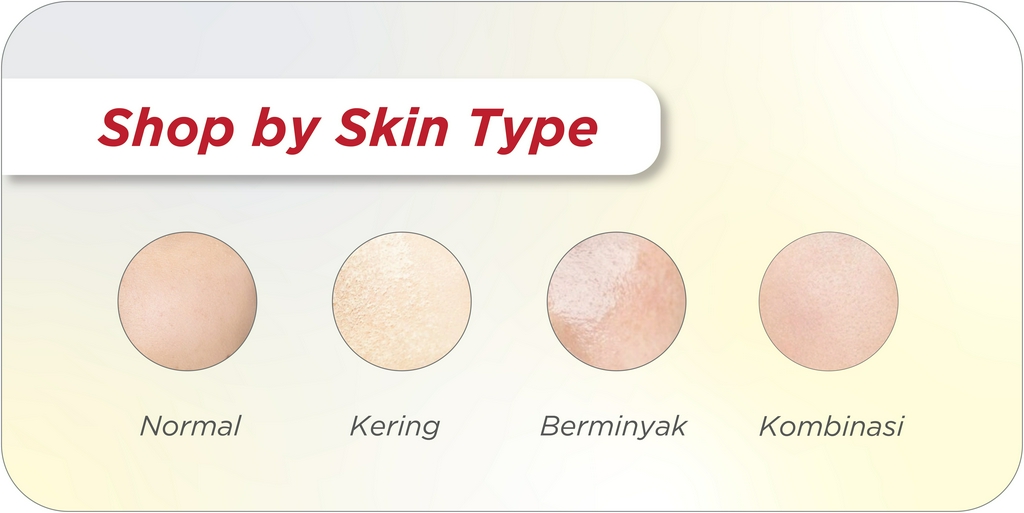 Shop by Skin Type

Normal

Kering

Berminyak

Kombinasi